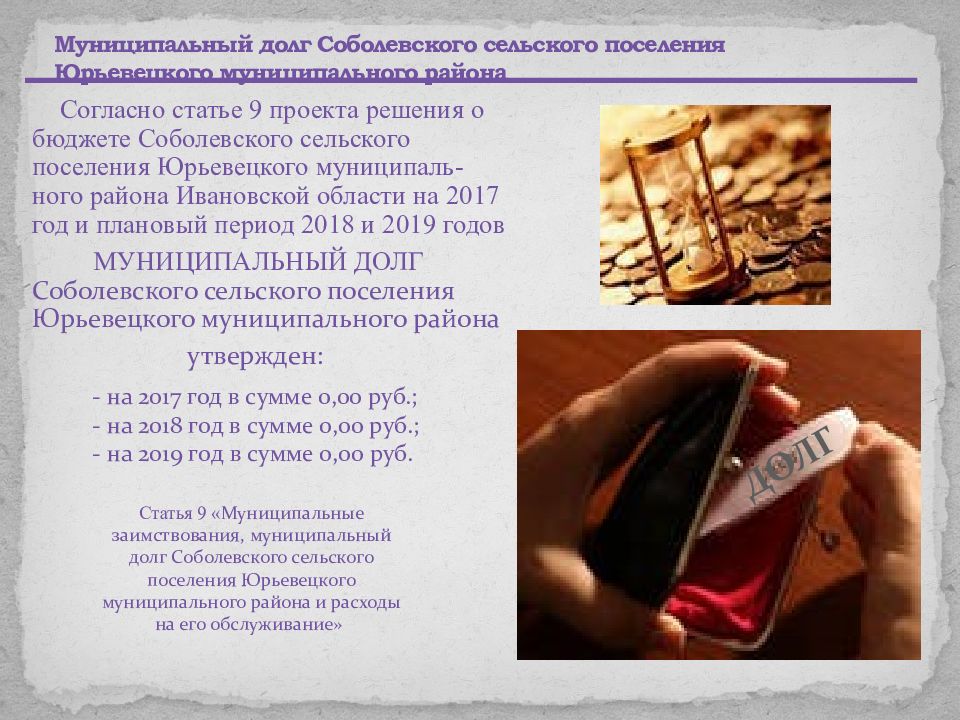 Муниципальный долг Соболевского сельского поселения Юрьевецкого муниципального района

Согласно статье 9 проекта решения о бюджете Соболевского сельского поселения Юрьевецкого муниципального района Ивановской области на 2017 год и плановый период 2018 и 2019 годов

МУНИЦИПАЛЬНЫЙ ДОЛГ Соболевского сельского поселения Юрьевецкого муниципального района утвержден:

- на 2017 год в сумме 0,00 руб.;
- на 2018 год в сумме 0,00 руб.;
- на 2019 год в сумме 0,00 руб.

Статья 9 «Муниципальные заимствования, муниципальный долг Соболевского сельского поселения Юрьевецкого муниципального района и расходы на его обслуживание»

ДОЛГ